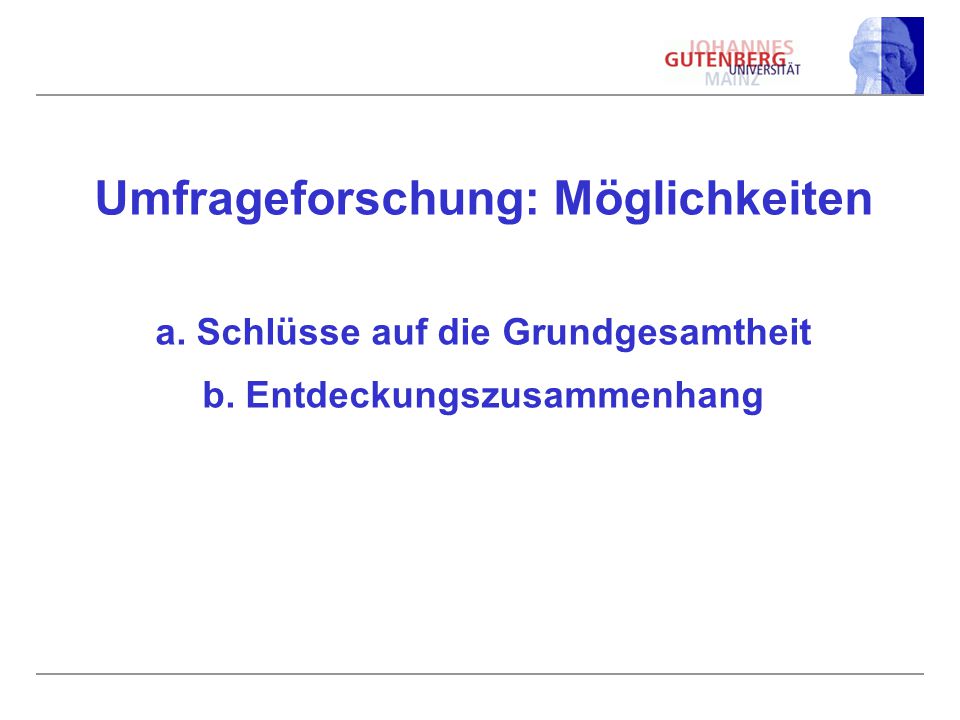 JOHANNES
GUTENBERG
UNIVERSITÄT
MAINZ

Umfrageforschung: Möglichkeiten

a. Schlüsse auf die Grundgesamtheit

b. Entdeckungszusammenhang